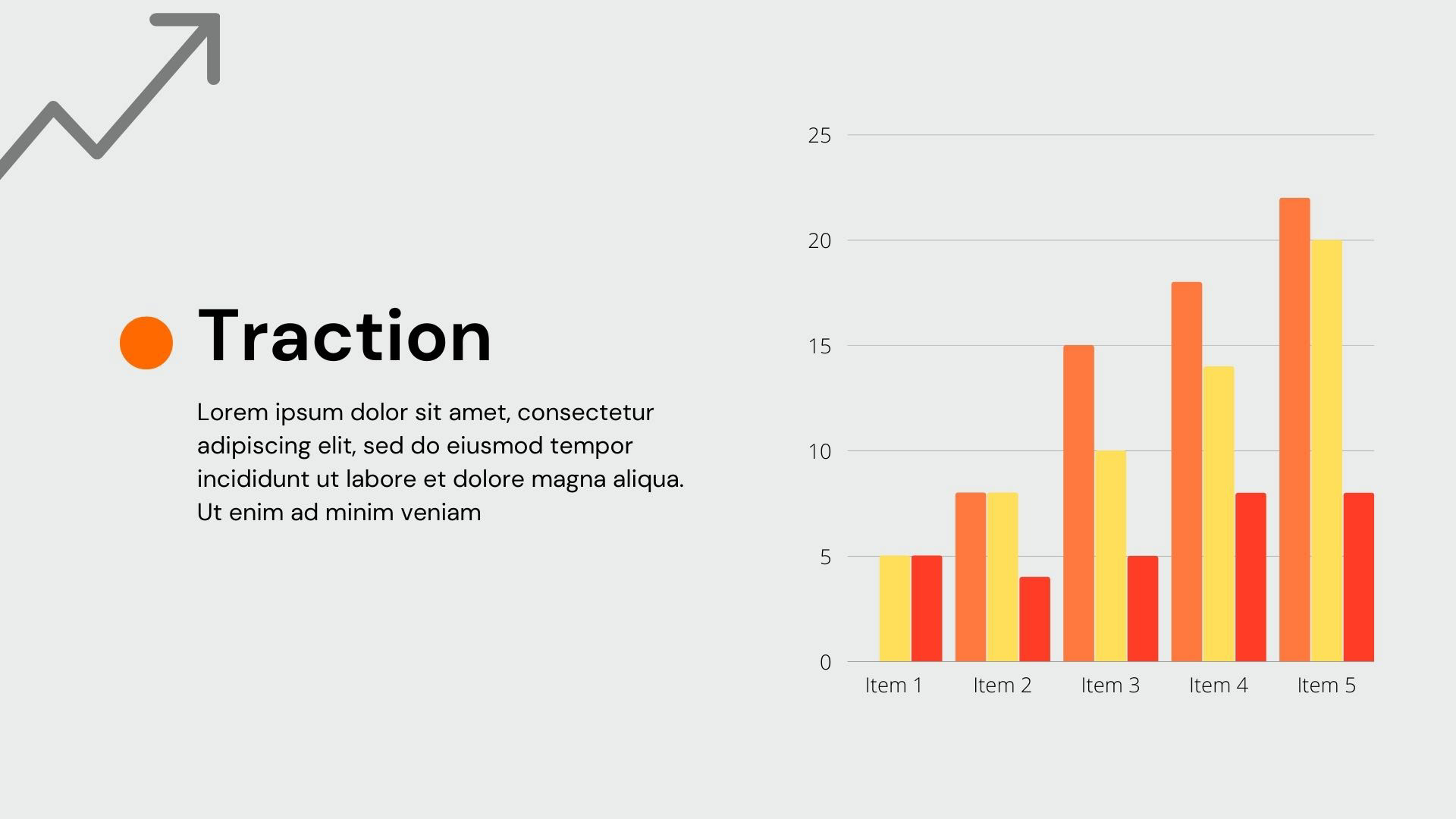 Traction

Lorem ipsum dolor sit amet, consectetur adipiscing elit, sed do eiusmod tempor incididunt ut labore et dolore magna aliqua. Ut enim ad minim veniam

25
20
15
10
5
0
Item 1
Item 2
Item 3
Item 4
Item 5